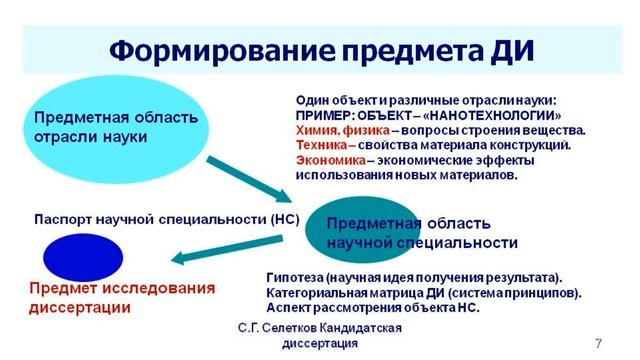 Формирование предмета ДИ

Предметная область отрасли науки

Один объект и различные отрасли науки:
ПРИМЕР: ОБЪЕКТ – «НАНОТЕХНОЛОГИИ»
Химия, физика – вопросы строения вещества.
Техника – свойства материала конструкций.
Экономика – экономические эффекты использования новых материалов.

Паспорт научной специальности (НС)

Предметная область научной специальности

Предмет исследования диссертации

Гипотеза (научная идея получения результата).
Категориальная матрица ДИ (система принципов).
Аспект рассмотрения объекта НС.

С.Г. Селетков Кандидатская диссертация

7